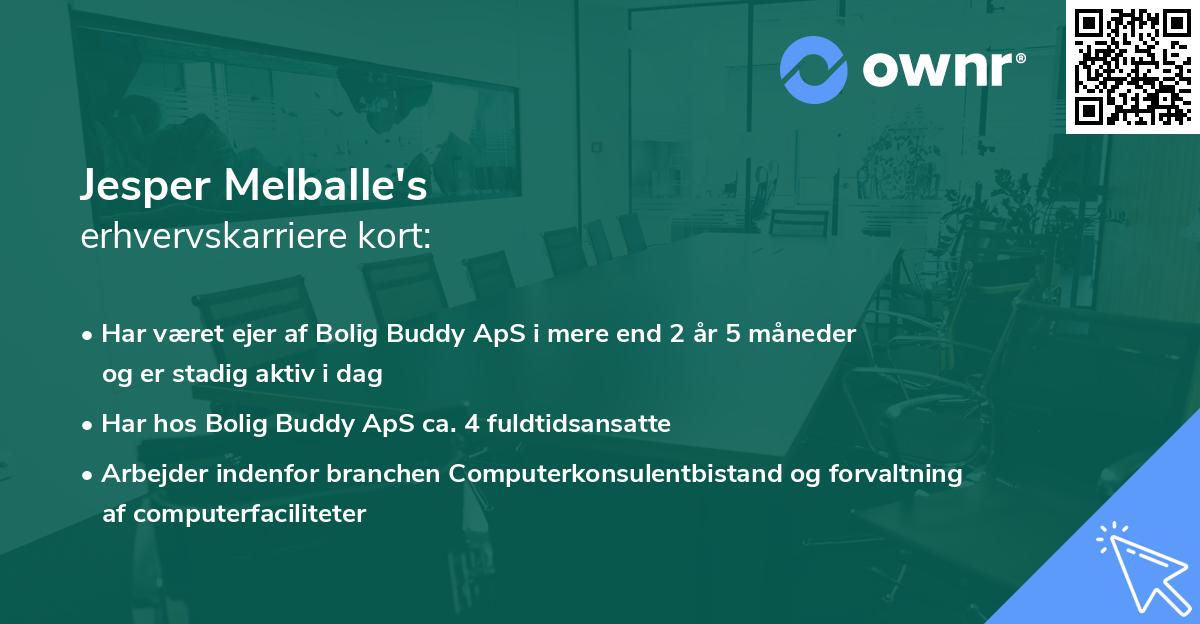 ownr®

Jesper Melballe's
erhvervskarriere kort:

• Har været ejer af Bolig Buddy ApS i mere end 2 år 5 måneder og er stadig aktiv i dag

• Har hos Bolig Buddy ApS ca. 4 fuldtidsansatte

• Arbejder indenfor branchen Computerkonsulentbistand og forvaltning af computerfaciliteter